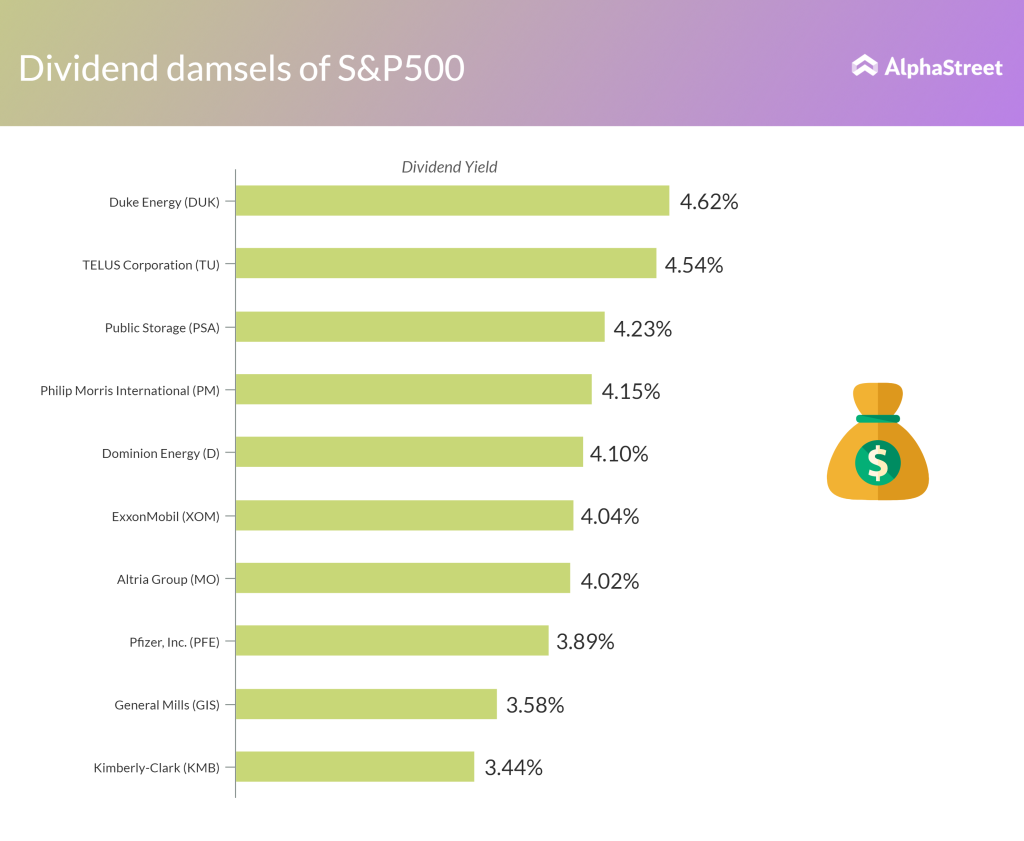 Dividend damsels of S&P500

AlphaStreet

Dividend Yield

Duke Energy (DUK) 4.62%

TELUS Corporation (TU) 4.54%

Public Storage (PSA) 4.23%

Philip Morris International (PM) 4.15%

Dominion Energy (D) 4.10%

ExxonMobil (XOM) 4.04%

Altria Group (MO) 4.02%

Pfizer, Inc. (PFE) 3.89%

General Mills (GIS) 3.58%

Kimberly-Clark (KMB) 3.44%

$